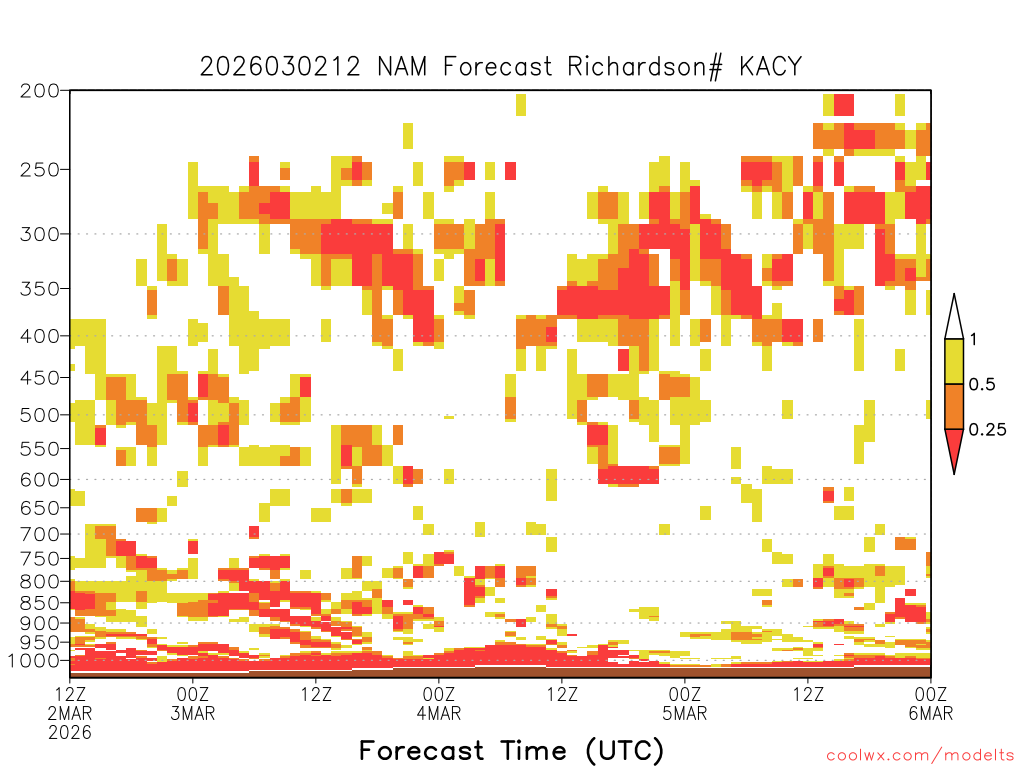 2026030212 NAM Forecast Richardson# KACY

200
250
300
350
400
450
500
550
600
650
700
750
800
850
900
950
1000

1
0.5
0.25

12Z
2MAR
2026
00Z
3MAR
12Z
00Z
4MAR
12Z
00Z
5MAR
12Z
00Z
6MAR

Forecast Time (UTC)

coolwx.com/modelts